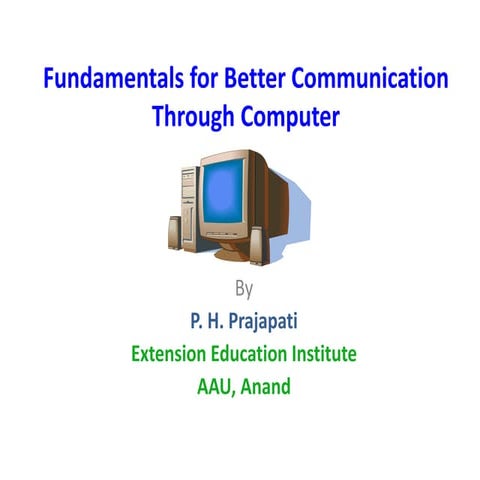 Fundamentals for Better Communication Through Computer

By

P. H. Prajapati

Extension Education Institute

AAU, Anand